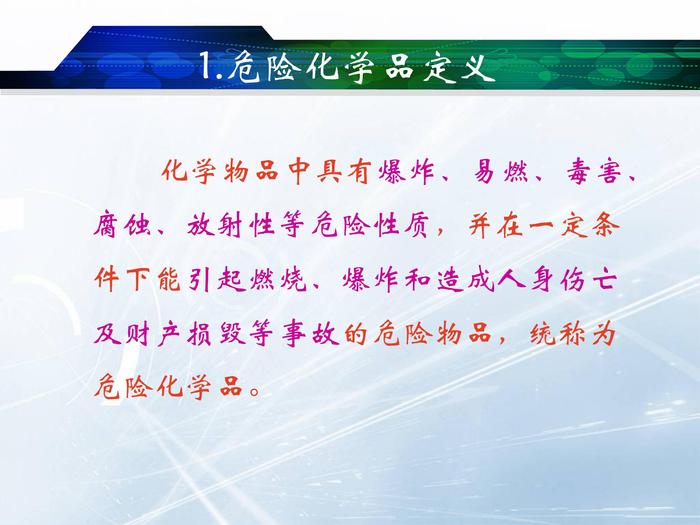 1.危险化学品定义

化学物品中具有爆炸、易燃、毒害、腐蚀、放射性等危险性质，并在一定条件下能引起燃烧、爆炸和造成人身伤亡及财产损毁等事故的危险物品，统称为危险化学品。